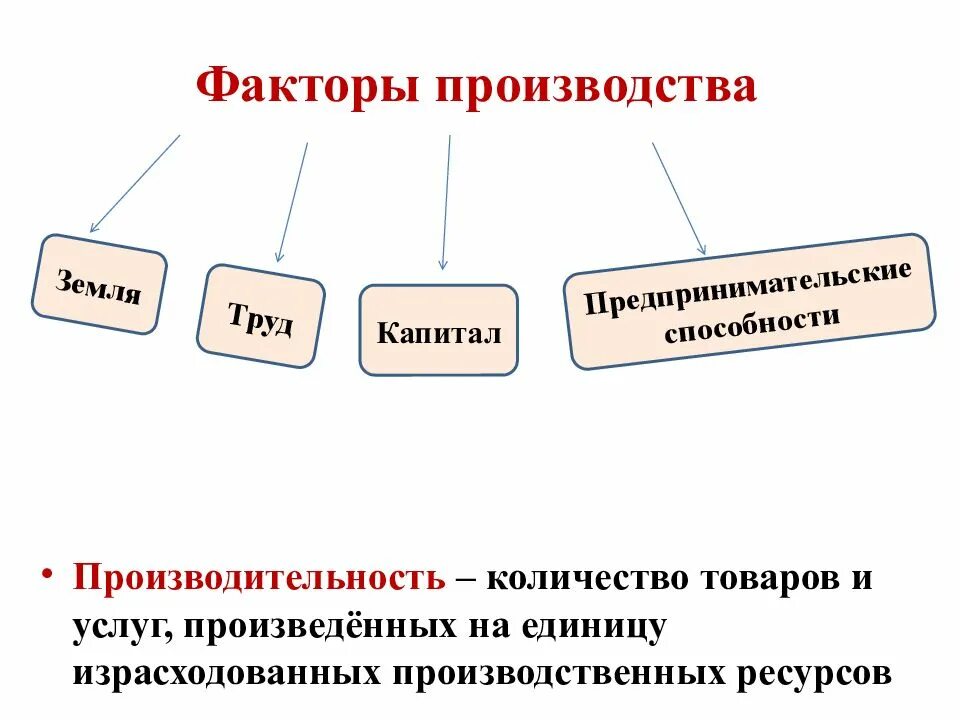 Факторы производства

Земля

Труд

Капитал

Предпринимательские способности

• Производительность – количество товаров и услуг, произведённых на единицу израсходованных производственных ресурсов